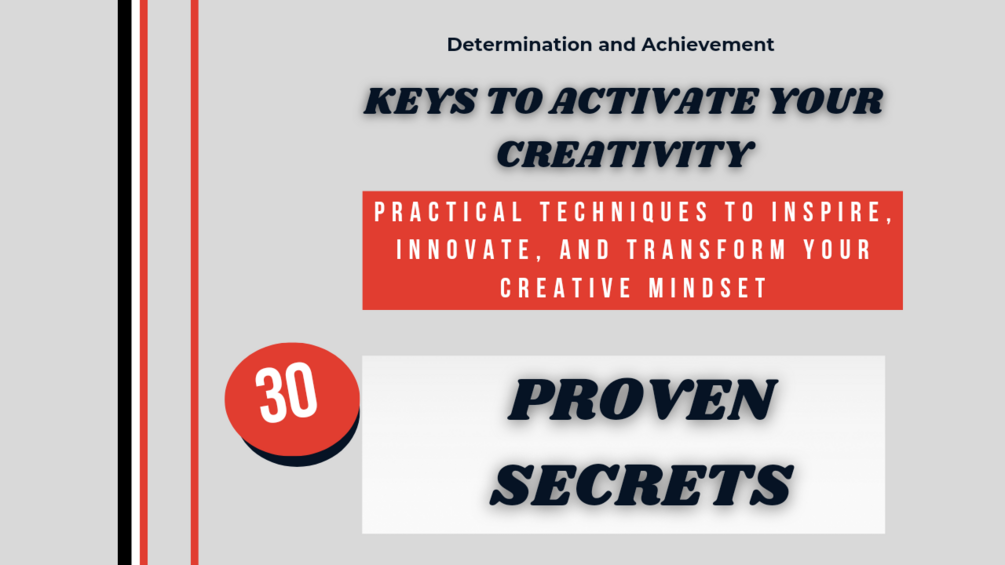 Determination and Achievement

KEYS TO ACTIVATE YOUR CREATIVITY

PRACTICAL TECHNIQUES TO INSPIRE, INNOVATE, AND TRANSFORM YOUR CREATIVE MINDSET

30

PROVEN SECRETS